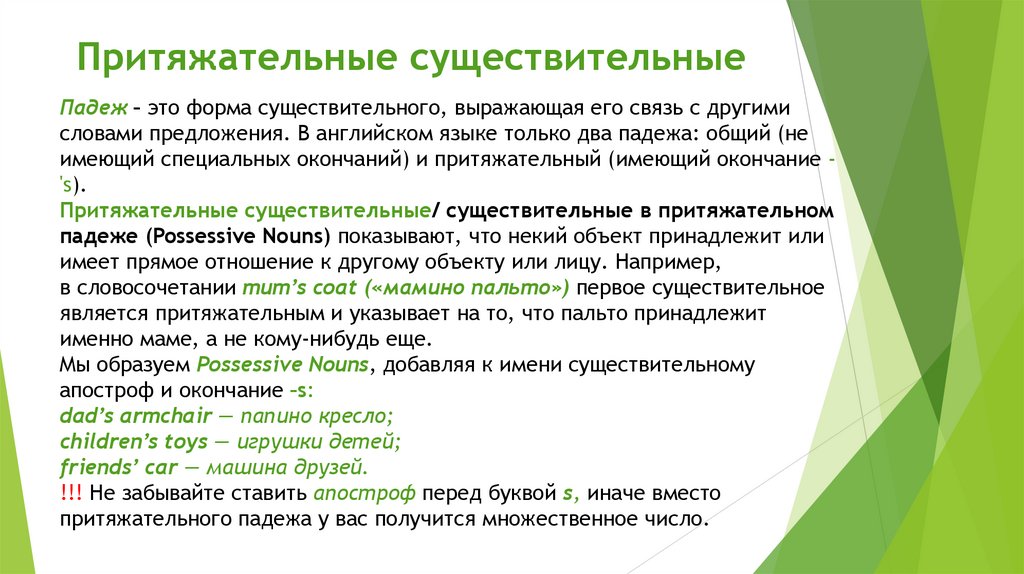 Притяжательные существительные

Падеж – это форма существительного, выражающая его связь с другими словами предложения. В английском языке только два падежа: общий (не имеющий специальных окончаний) и притяжательный (имеющий окончание -'s).
Притяжательные существительные/ существительные в притяжательном падеже (Possessive Nouns) показывают, что некий объект принадлежит или имеет прямое отношение к другому объекту или лицу. Например, в словосочетании mum's coat («мамино пальто») первое существительное является притяжательным и указывает на то, что пальто принадлежит именно маме, а не кому-нибудь еще.
Мы образуем Possessive Nouns, добавляя к имени существительному апостроф и окончание –s:
dad's armchair — папино кресло;
children's toys — игрушки детей;
friends' car — машина друзей.
!!! Не забывайте ставить апостроф перед буквой s, иначе вместо притяжательного падежа у вас получится множественное число.